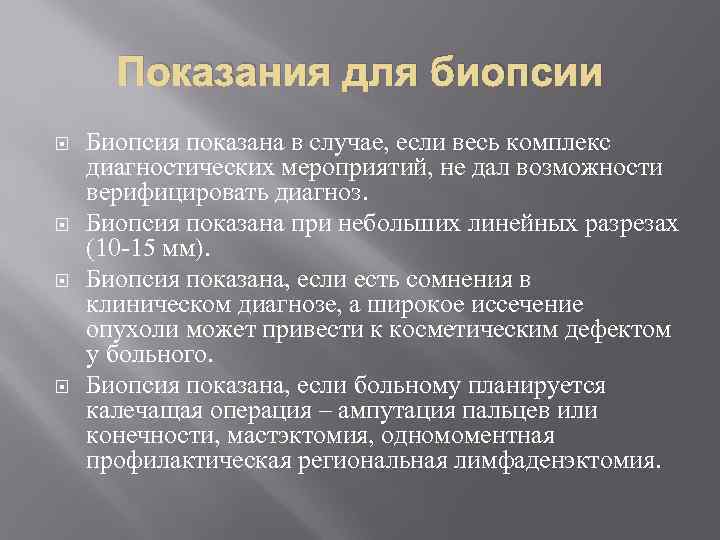 Показания для биопсии

Биопсия показана в случае, если весь комплекс диагностических мероприятий, не дал возможности верифицировать диагноз.

Биопсия показана при небольших линейных разрезах (10-15 мм).

Биопсия показана, если есть сомнения в клиническом диагнозе, а широкое иссечение опухоли может привести к косметическим дефектом у больного.

Биопсия показана, если больному планируется калечащая операция – ампутация пальцев или конечности, мастэктомия, одномоментная профилактическая региональная лимфаденэктомия.